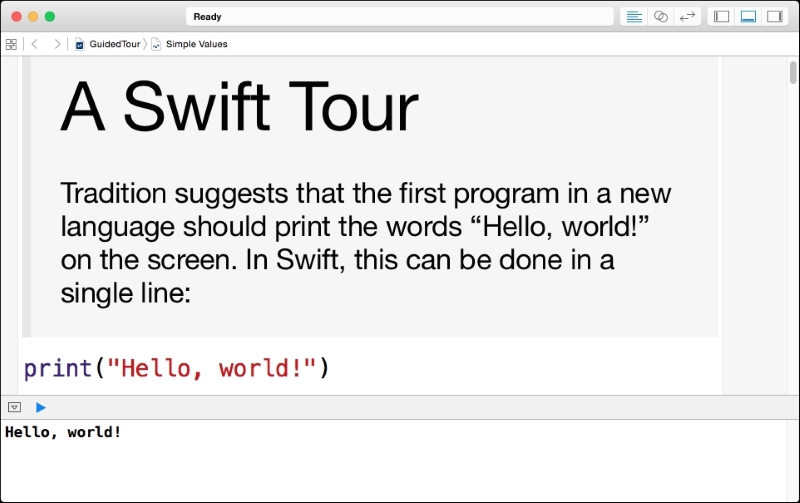 Ready

GuidedTour 〉 Simple Values

A Swift Tour

Tradition suggests that the first program in a new language should print the words “Hello, world!” on the screen. In Swift, this can be done in a single line:

print("Hello, world!")

Hello, world!